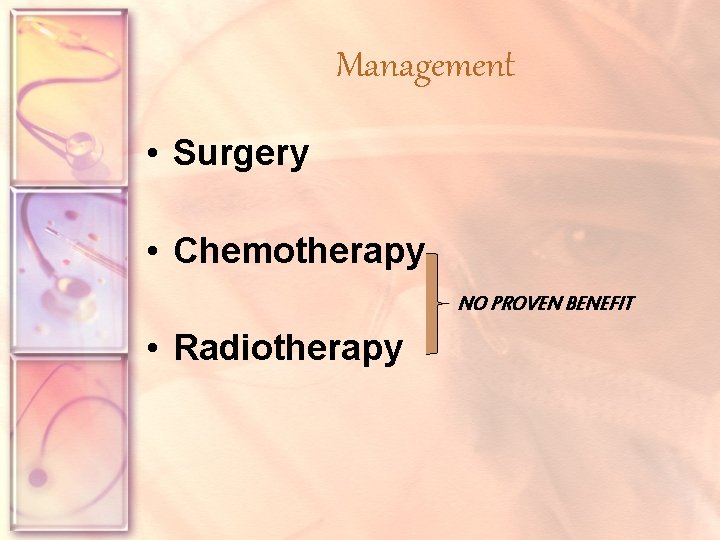 Management

• Surgery

• Chemotherapy

• Radiotherapy

NO PROVEN BENEFIT